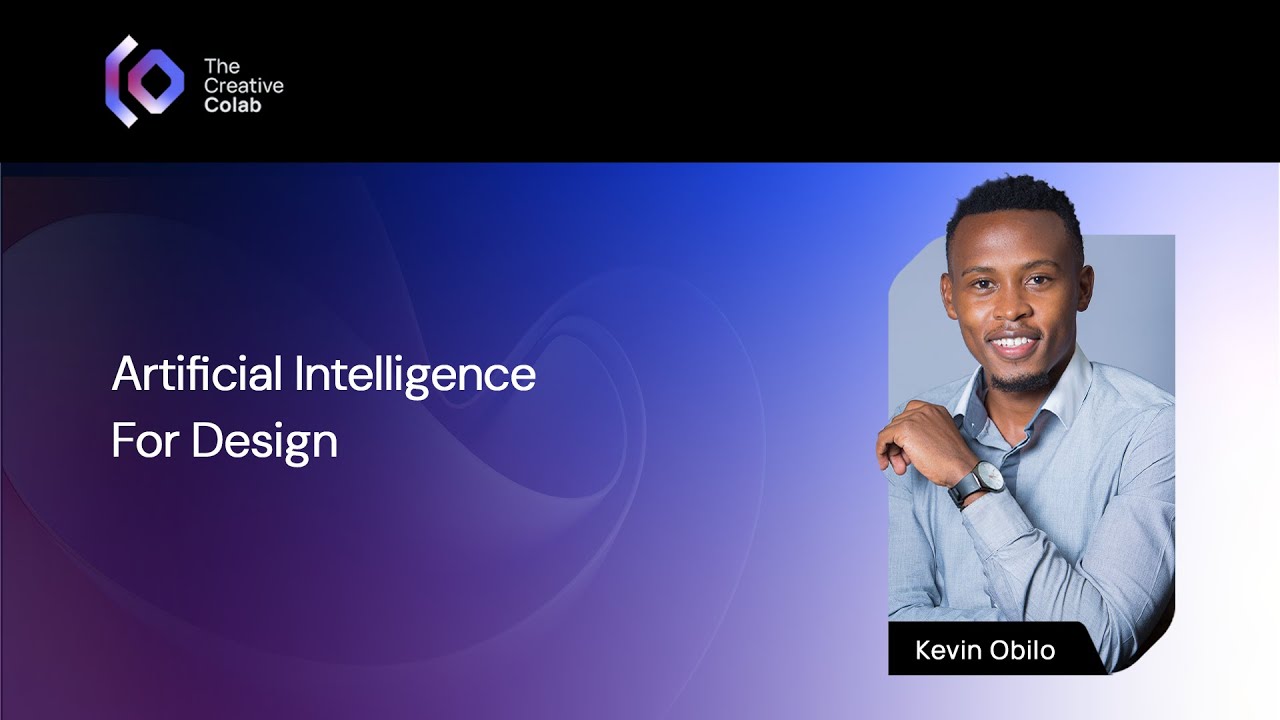 The Creative Colab

Artificial Intelligence
For Design

Kevin Obilo